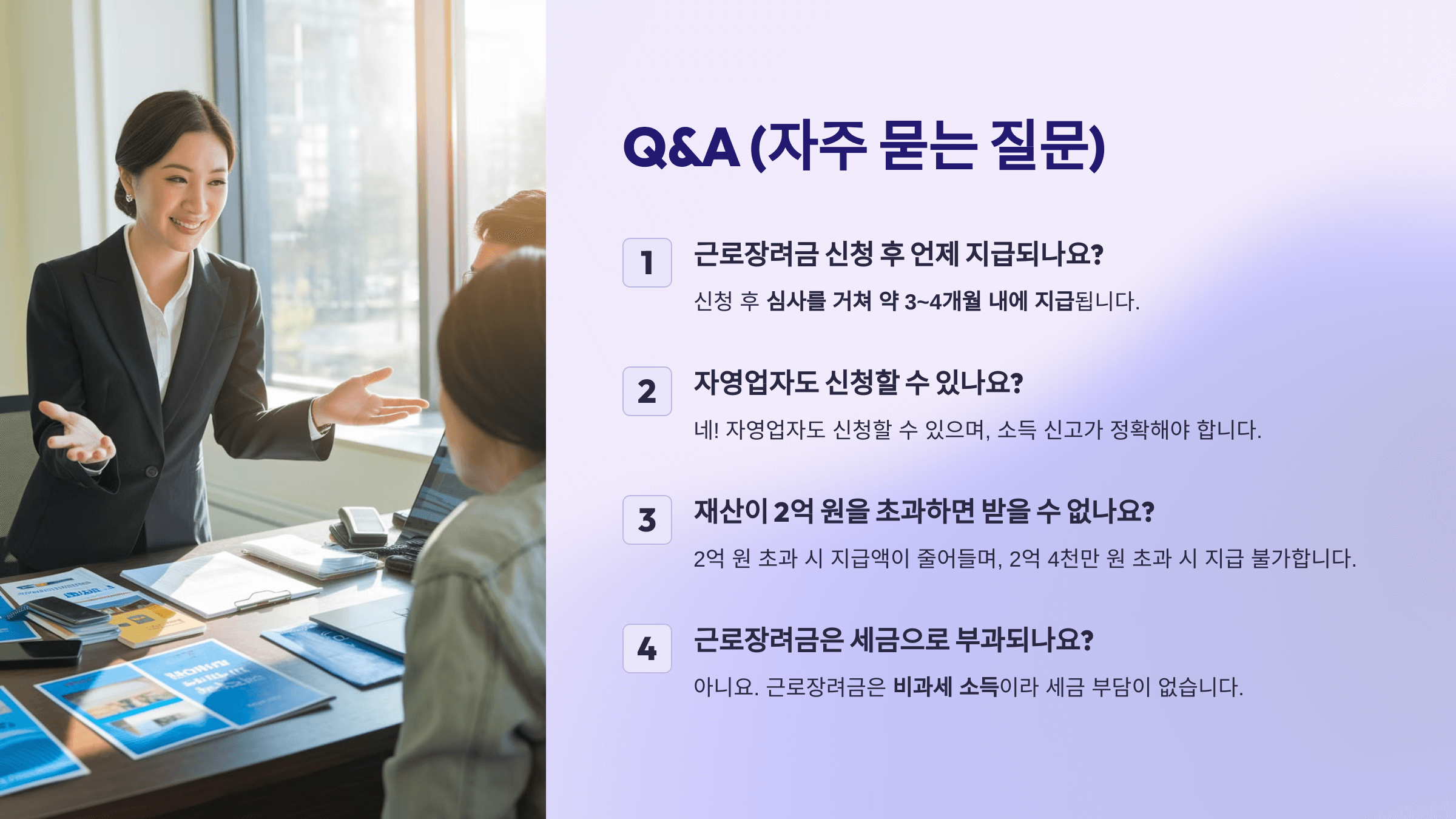 Q&A (자주 묻는 질문)

1

근로장려금 신청 후 언제 지급되나요?

신청 후 심사를 거쳐 약 3~4개월 내에 지급됩니다.

2

자영업자도 신청할 수 있나요?

네! 자영업자도 신청할 수 있으며, 소득 신고가 정확해야 합니다.

3

재산이 2억 원을 초과하면 받을 수 없나요?

2억 원 초과 시 지급액이 줄어들며, 2억 4천만 원 초과 시 지급 불가합니다.

4

근로장려금은 세금으로 부과되나요?

아니요. 근로장려금은 비과세 소득이라 세금 부담이 없습니다.